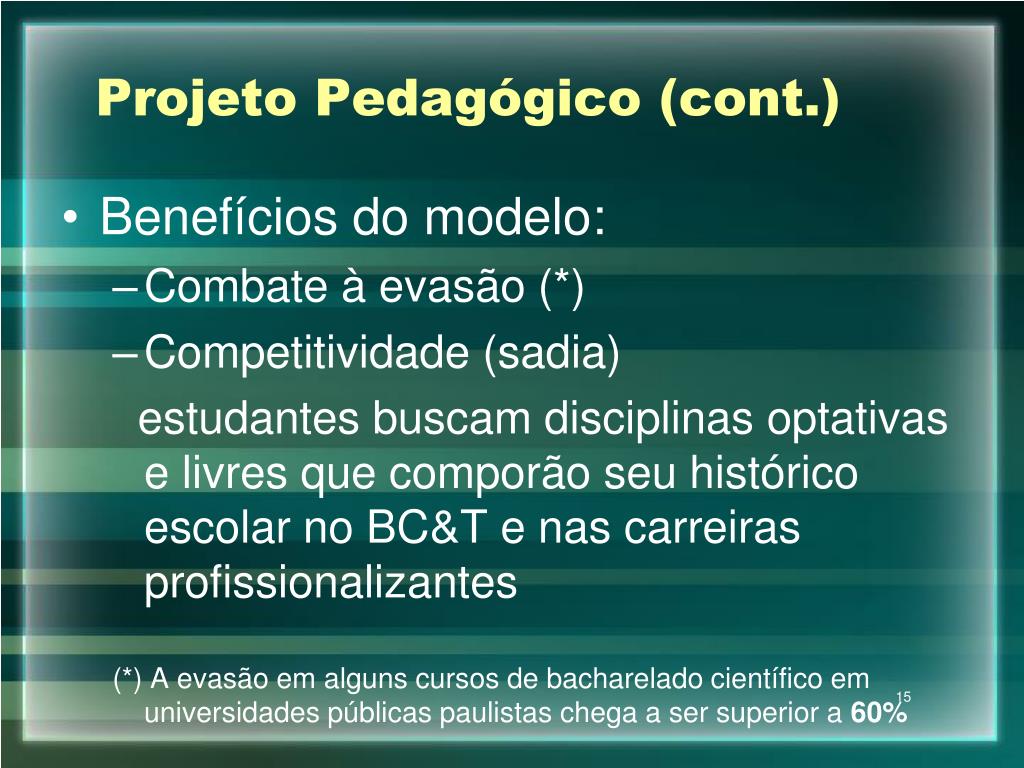 Projeto Pedagógico (cont.)

• Benefícios do modelo:
– Combate à evasão (*)
– Competitividade (sadia)
estudantes buscam disciplinas optativas e livres que comporão seu histórico escolar no BC&T e nas carreiras profissionalizantes

(*) A evasão em alguns cursos de bacharelado científico em universidades públicas paulistas chega a ser superior a 60%

15